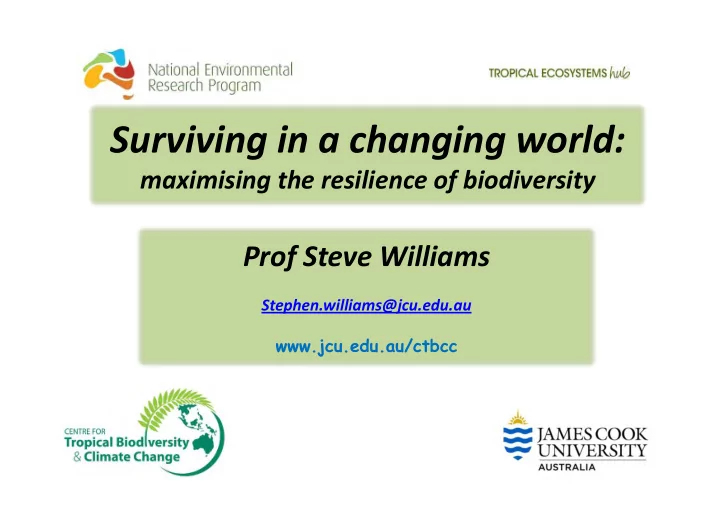 National Environmental Research Program

TROPICAL ECOSYSTEMS hub

Surviving in a changing world:
maximising the resilience of biodiversity

Prof Steve Williams

Stephen.williams@jcu.edu.au

www.jcu.edu.au/ctbcc

CENTRE FOR
Tropical Biodiversity
& Climate Change

JAMES COOK UNIVERSITY
AUSTRALIA